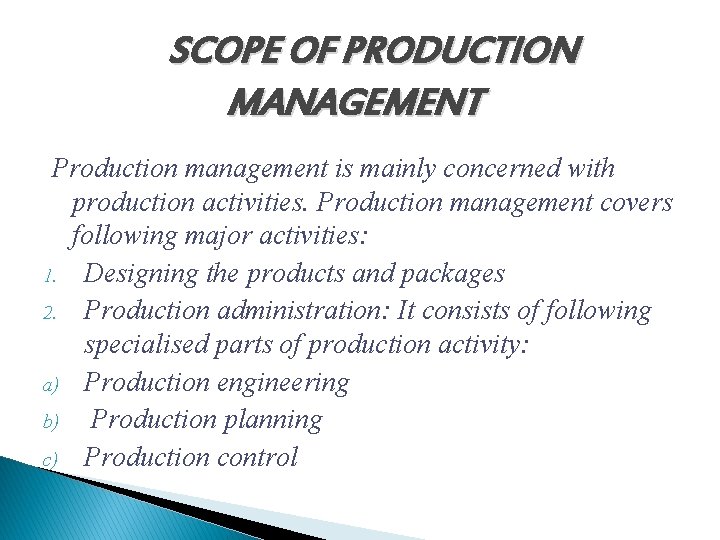 SCOPE OF PRODUCTION MANAGEMENT

Production management is mainly concerned with production activities. Production management covers following major activities:

1. Designing the products and packages
2. Production administration: It consists of following specialised parts of production activity:
a) Production engineering
b) Production planning
c) Production control